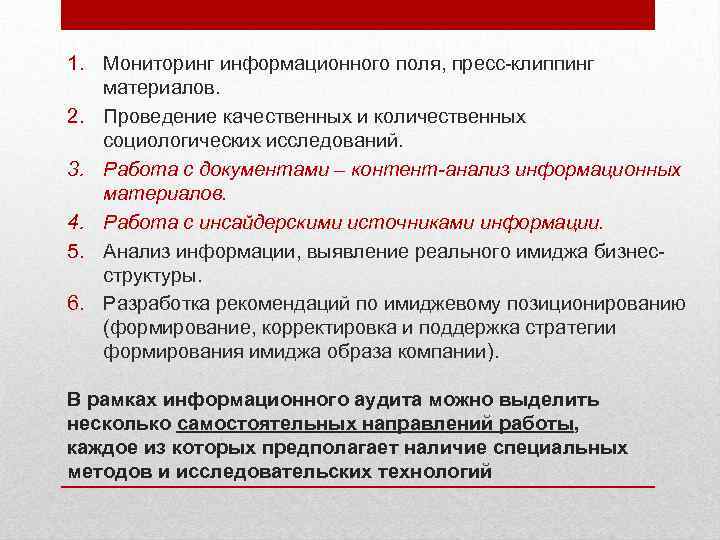 1. Мониторинг информационного поля, пресс-клиппинг материалов.
2. Проведение качественных и количественных социологических исследований.
3. Работа с документами – контент-анализ информационных материалов.
4. Работа с инсайдерскими источниками информации.
5. Анализ информации, выявление реального имиджа бизнес-структуры.
6. Разработка рекомендаций по имиджевому позиционированию (формирование, корректировка и поддержка стратегии формирования имиджа образа компании).

В рамках информационного аудита можно выделить несколько самостоятельных направлений работы, каждое из которых предполагает наличие специальных методов и исследовательских технологий